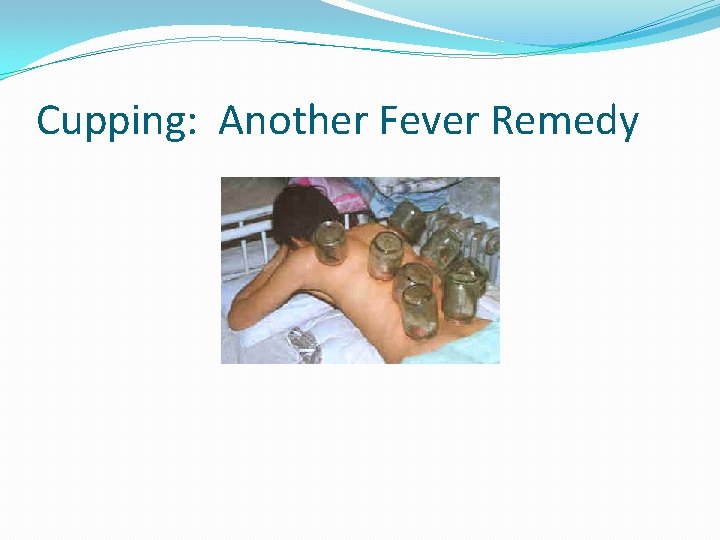 Cupping: Another Fever Remedy